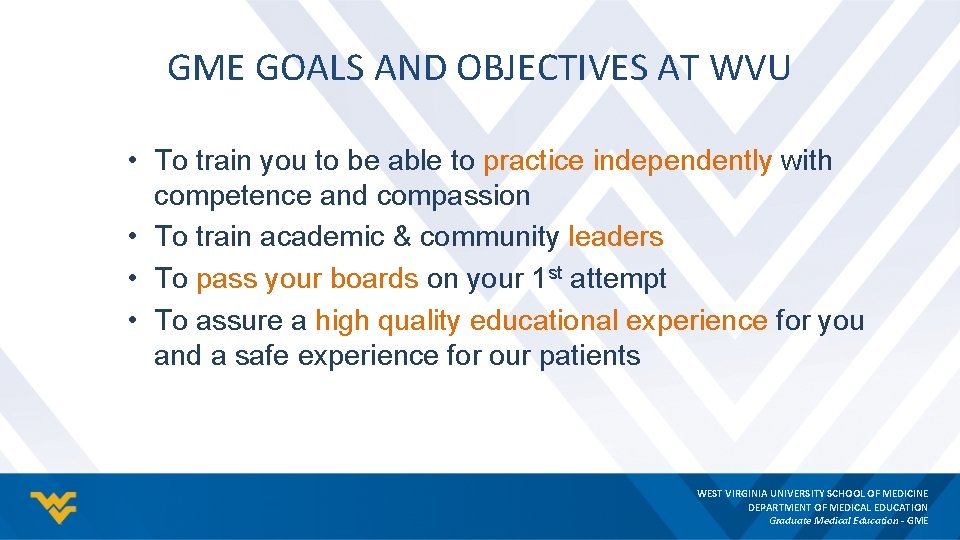 GME GOALS AND OBJECTIVES AT WVU

• To train you to be able to practice independently with competence and compassion
• To train academic & community leaders
• To pass your boards on your 1st attempt
• To assure a high quality educational experience for you and a safe experience for our patients

WEST VIRGINIA UNIVERSITY SCHOOL OF MEDICINE
DEPARTMENT OF MEDICAL EDUCATION
Graduate Medical Education - GME